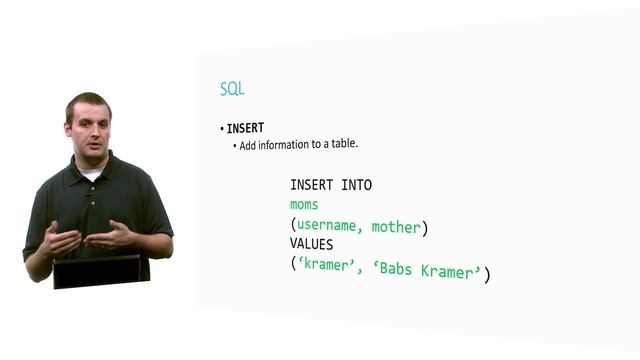 SQL

• INSERT
 • Add information to a table.

INSERT INTO
moms
(username, mother)
VALUES
('kramer', 'Babs Kramer')